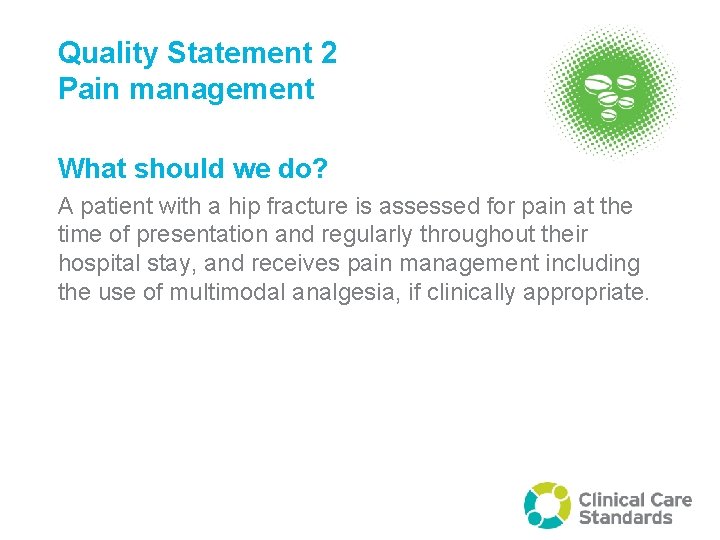 Quality Statement 2
Pain management

What should we do?

A patient with a hip fracture is assessed for pain at the time of presentation and regularly throughout their hospital stay, and receives pain management including the use of multimodal analgesia, if clinically appropriate.

Clinical Care Standards